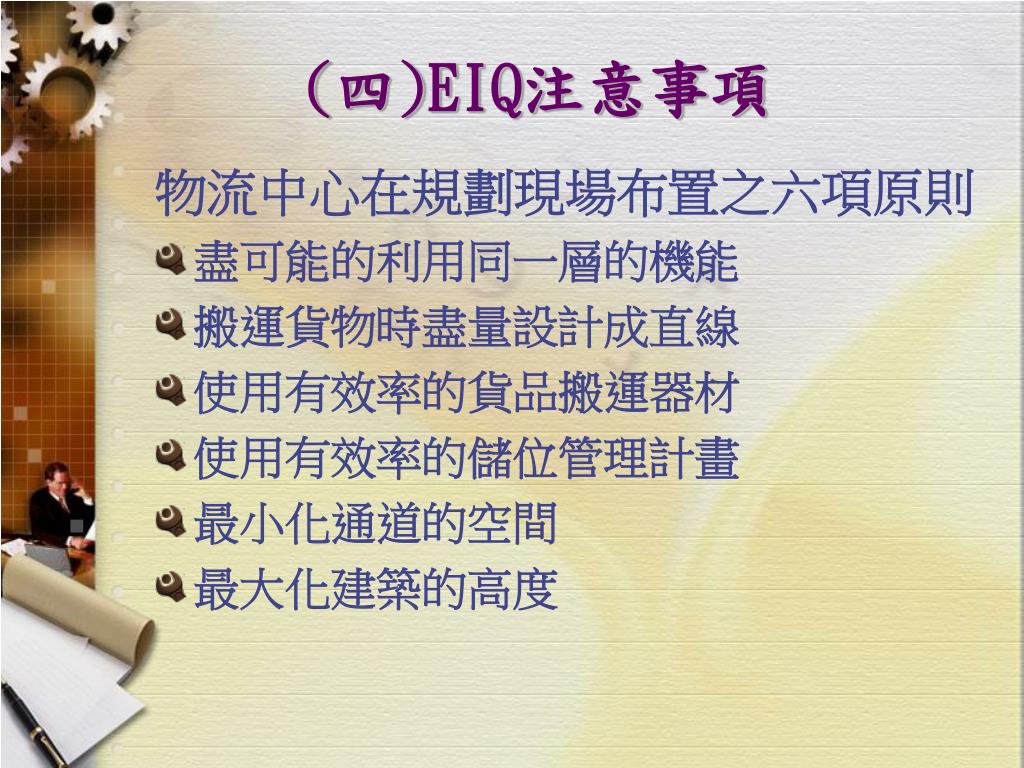 (四)EIQ注意事項

物流中心在規劃現場布置之六項原則

盡可能的利用同一層的機能

搬運貨物時盡量設計成直線

使用有效率的貨品搬運器材

使用有效率的儲位管理計畫

最小化通道的空間

最大化建築的高度